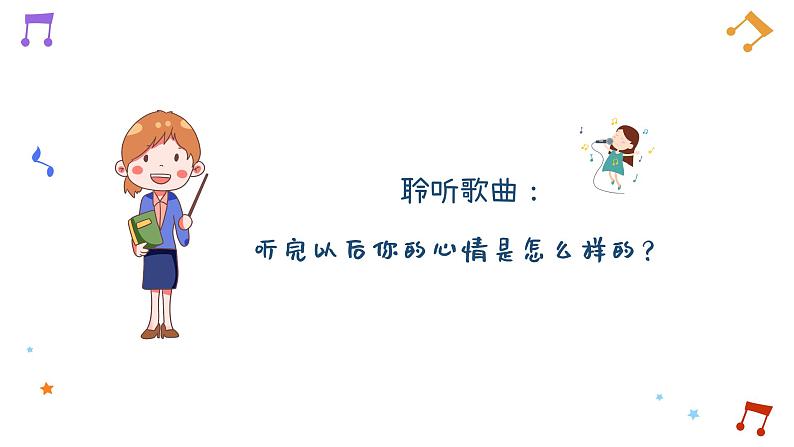 聆听歌曲：

听完以后你的心情是怎么样的？